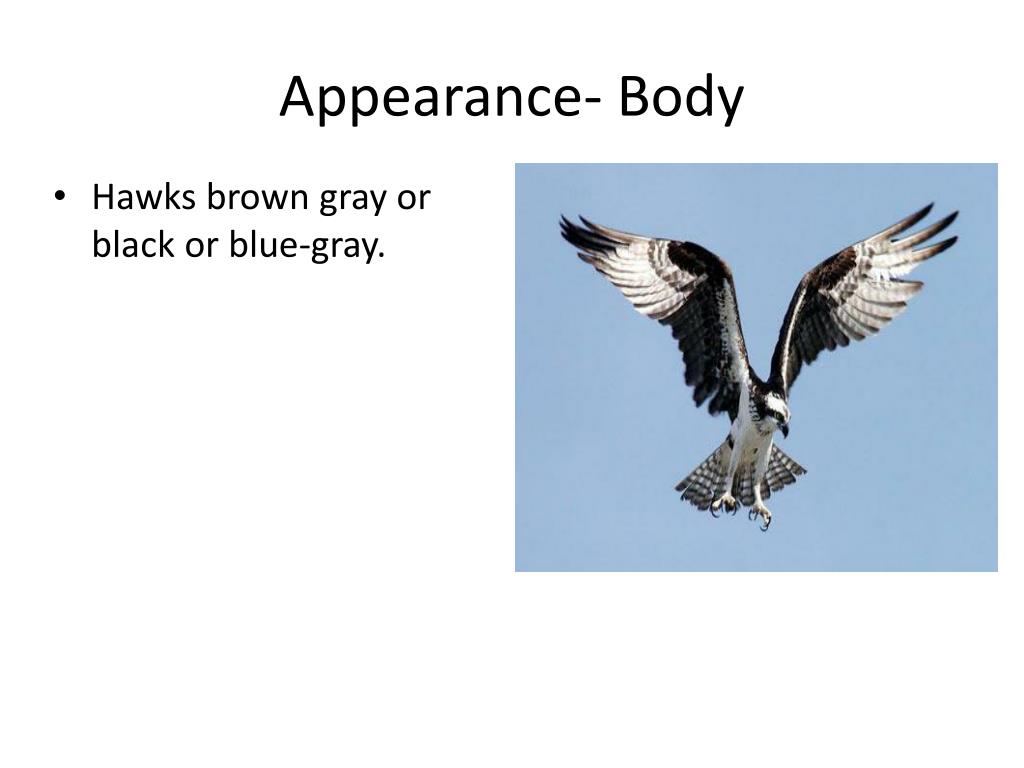 Appearance- Body

• Hawks brown gray or black or blue-gray.